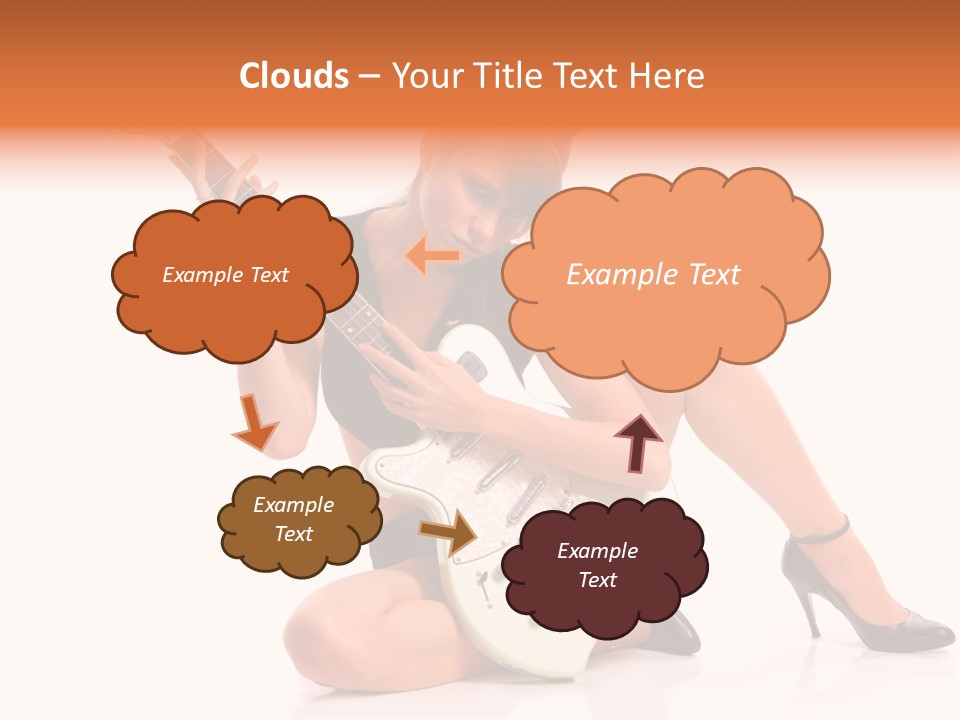 Clouds – Your Title Text Here

Example Text

Example Text

Example Text

Example Text